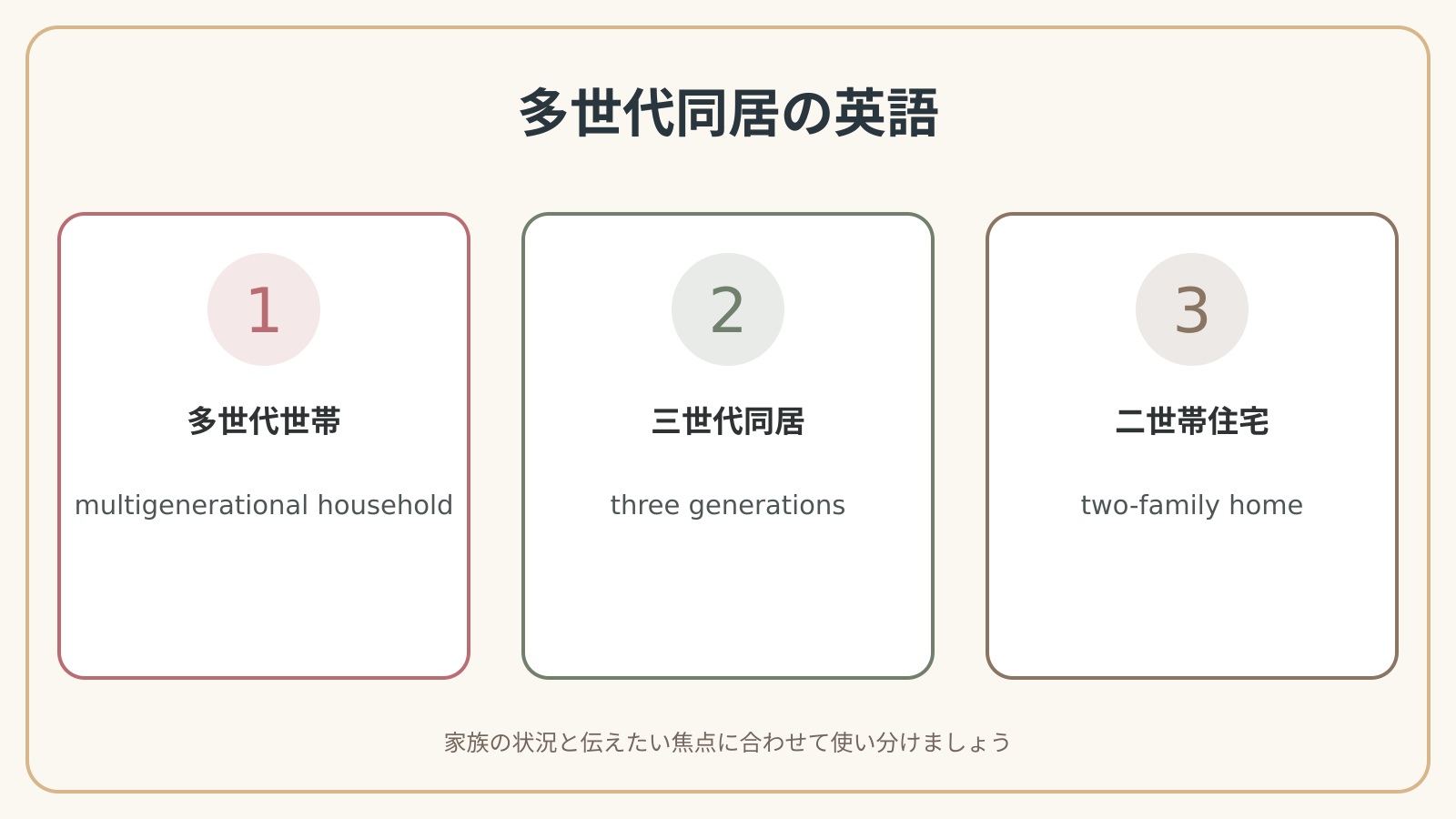 多世代同居の英語

1

多世代世帯

multigenerational household

2

三世代同居

three generations

3

二世帯住宅

two-family home

家族の状況と伝えたい焦点に合わせて使い分けましょう